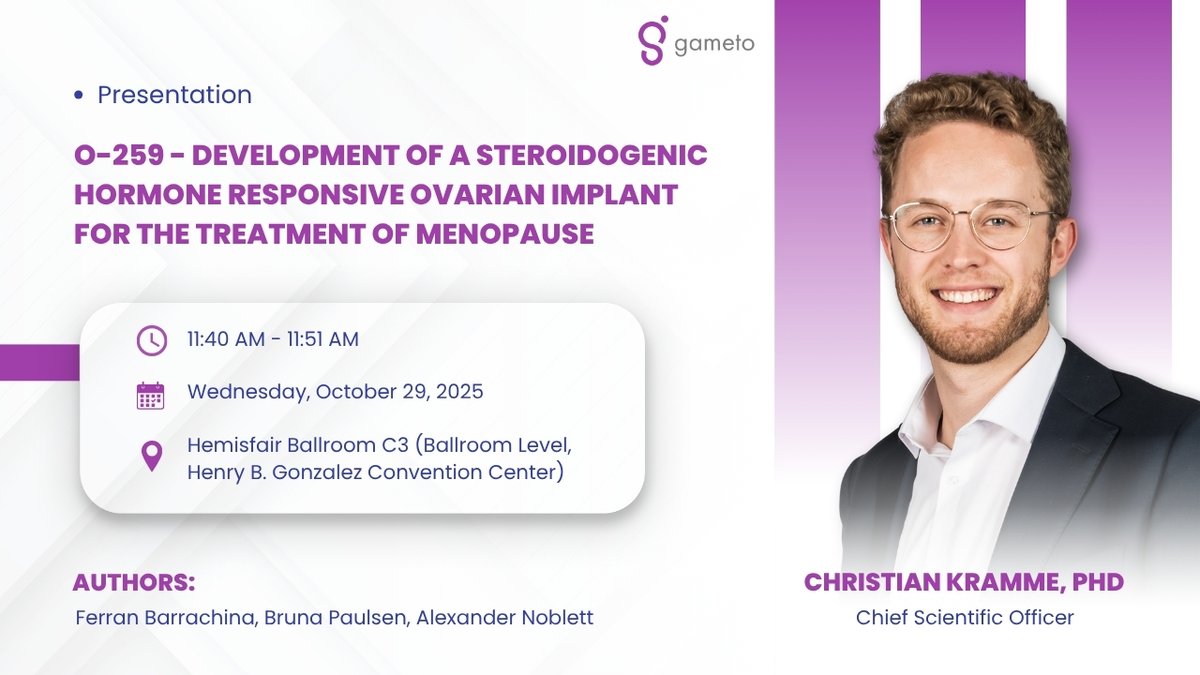 gameto

• Presentation

O-259 - DEVELOPMENT OF A STEROIDOGENIC HORMONE RESPONSIVE OVARIAN IMPLANT FOR THE TREATMENT OF MENOPAUSE

11:40 AM - 11:51 AM

Wednesday, October 29, 2025

Hemisfair Ballroom C3 (Ballroom Level, Henry B. Gonzalez Convention Center)

AUTHORS:

Ferran Barrachina, Bruna Paulsen, Alexander Noblett

CHRISTIAN KRAMME, PHD

Chief Scientific Officer